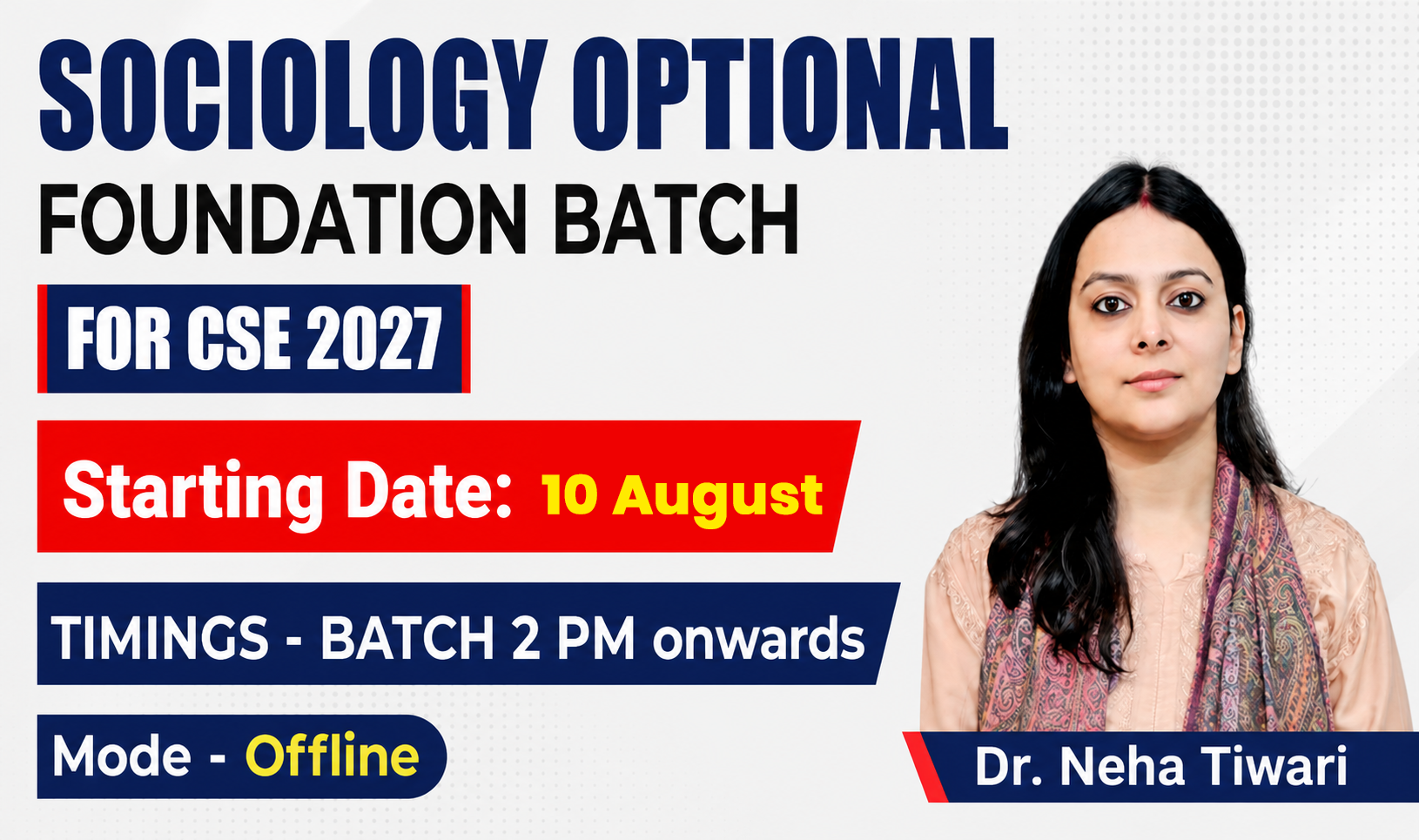 SOCIOLOGY OPTIONAL
FOUNDATION BATCH
FOR CSE 2027

Starting Date: 10 August

TIMINGS - BATCH 2 PM onwards

Mode - Offline

Dr. Neha Tiwari